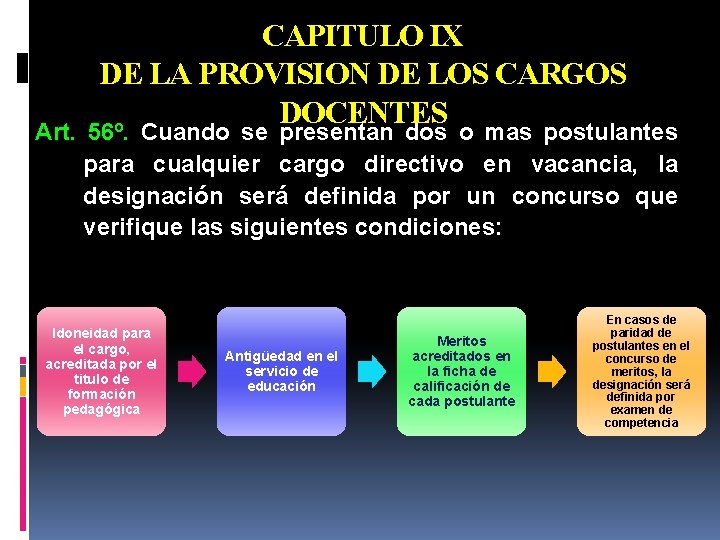 CAPITULO IX
DE LA PROVISION DE LOS CARGOS DOCENTES

Art. 56º. Cuando se presentan dos o mas postulantes para cualquier cargo directivo en vacancia, la designación será definida por un concurso que verifique las siguientes condiciones:

Idoneidad para el cargo, acreditada por el titulo de formación pedagógica

Antigüedad en el servicio de educación

Meritos acreditados en la ficha de calificación de cada postulante

En casos de paridad de postulantes en el concurso de meritos, la designación será definida por examen de competencia